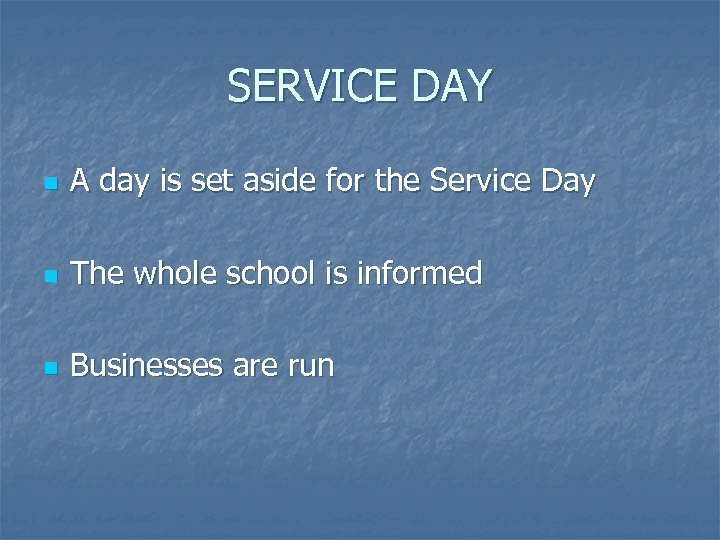 SERVICE DAY

- A day is set aside for the Service Day

- The whole school is informed

- Businesses are run